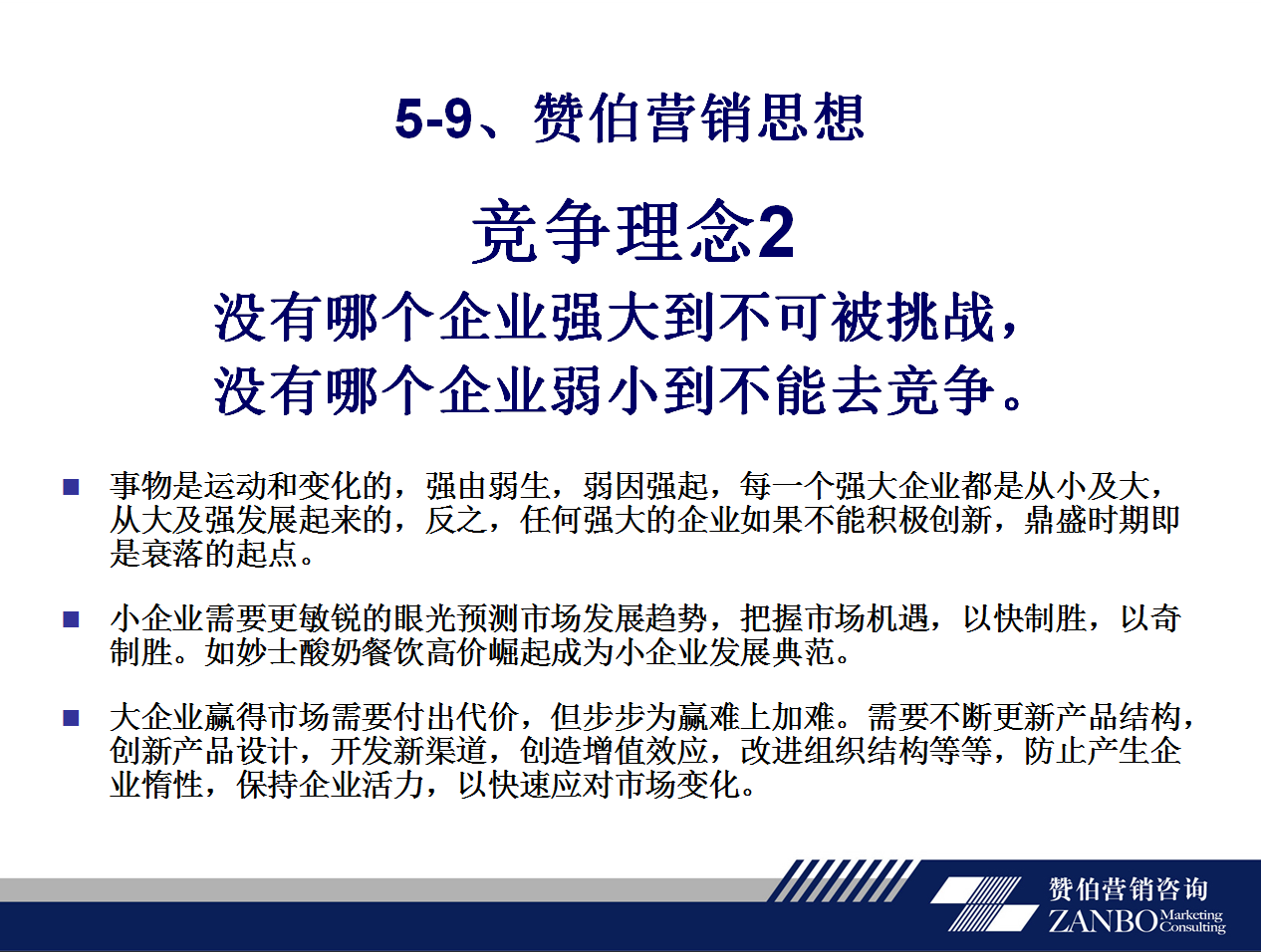 5-9、赞伯营销思想

竞争理念2

没有哪个企业强大到不可被挑战，
没有哪个企业弱小到不能去竞争。

■ 事物是运动和变化的，强由弱生，弱因强起，每一个强大企业都是从小及大，从大及强发展起来的，反之，任何强大的企业如果不能积极创新，鼎盛时期即是衰落的起点。

■ 小企业需要更敏锐的眼光预测市场发展趋势，把握市场机遇，以快制胜，以奇制胜。如妙士酸奶餐饮高价崛起成为小企业发展典范。

■ 大企业赢得市场需要付出代价，但步步为赢难上加难。需要不断更新产品结构，创新产品设计，开发新渠道，创造增值效应，改进组织结构等等，防止产生企业惰性，保持企业活力，以快速应对市场变化。

赞伯营销咨询
ZANBO Marketing Consulting